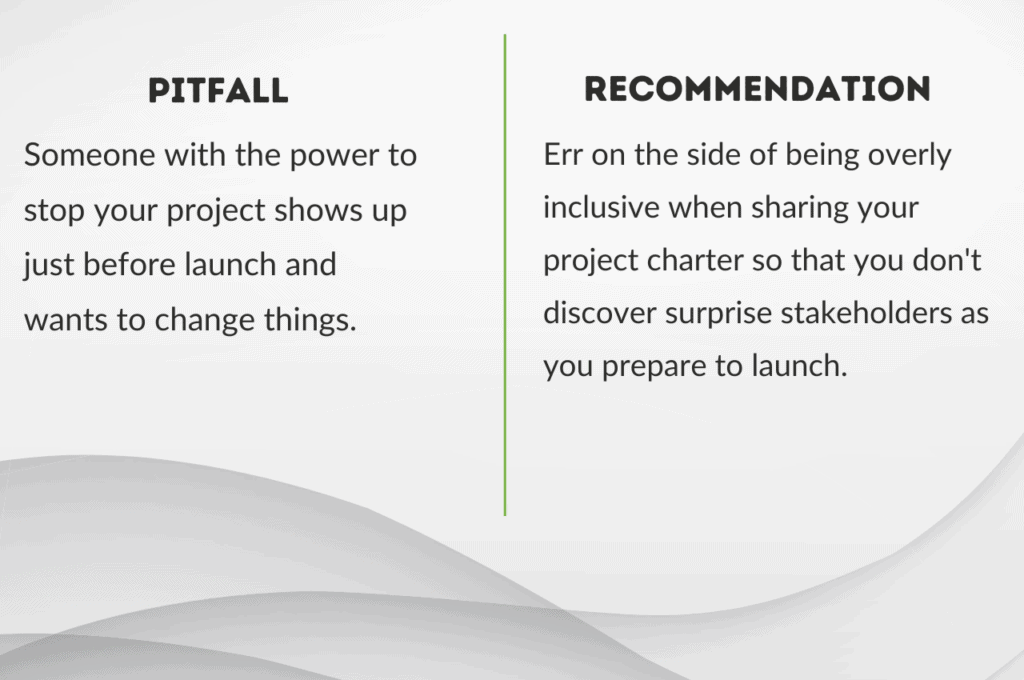 PITFALL

Someone with the power to stop your project shows up just before launch and wants to change things.

RECOMMENDATION

Err on the side of being overly inclusive when sharing your project charter so that you don't discover surprise stakeholders as you prepare to launch.